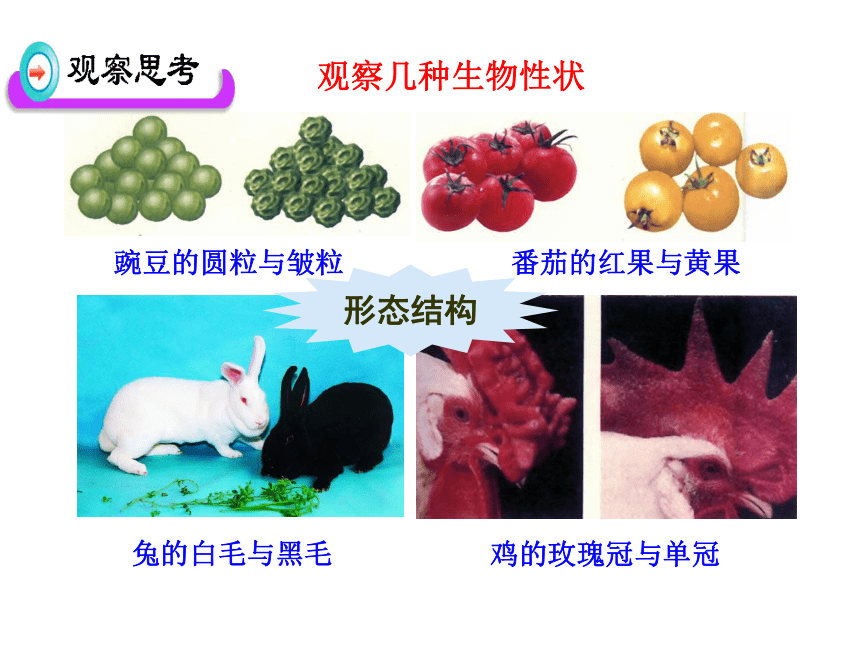 观察思考

观察几种生物性状

豌豆的圆粒与皱粒

番茄的红果与黄果

形态结构

兔的白毛与黑毛

鸡的玫瑰冠与单冠